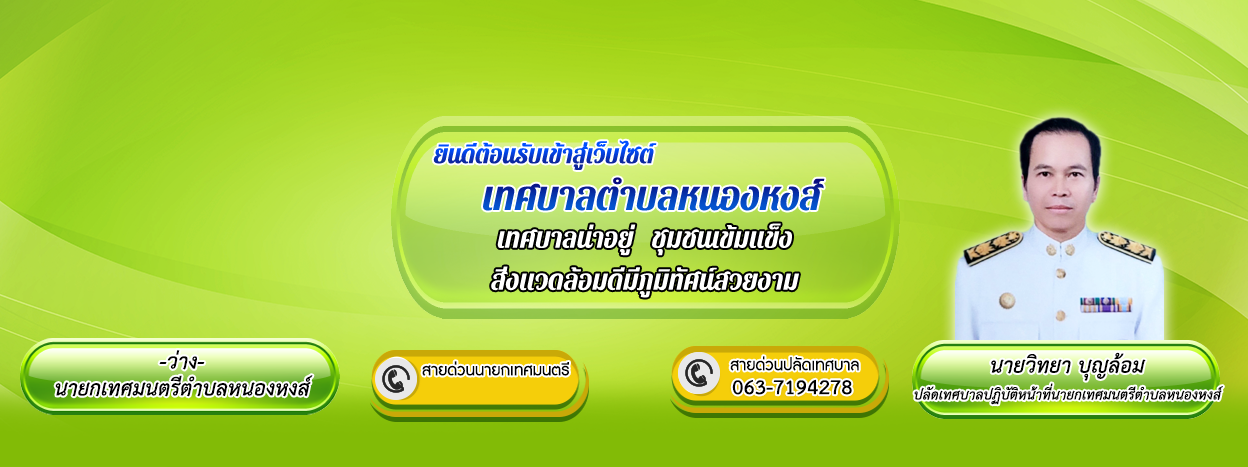 ยินดีต้อนรับเข้าสู่เว็บไซต์

เทศบาลตำบลหนองหงส์

เทศบาลน่าอยู่ ชุมชนเข้มแข็ง

สิ่งแวดล้อมดีมีภูมิทัศน์สวยงาม

-ว่าง-
นายกเทศมนตรีตำบลหนองหงส์

สายด่วนนายกเทศมนตรี

สายด่วนปลัดเทศบาล
063-7194278

นายวิทยา บุญล้อม
ปลัดเทศบาลปฏิบัติหน้าที่นายกเทศมนตรีตำบลหนองหงส์